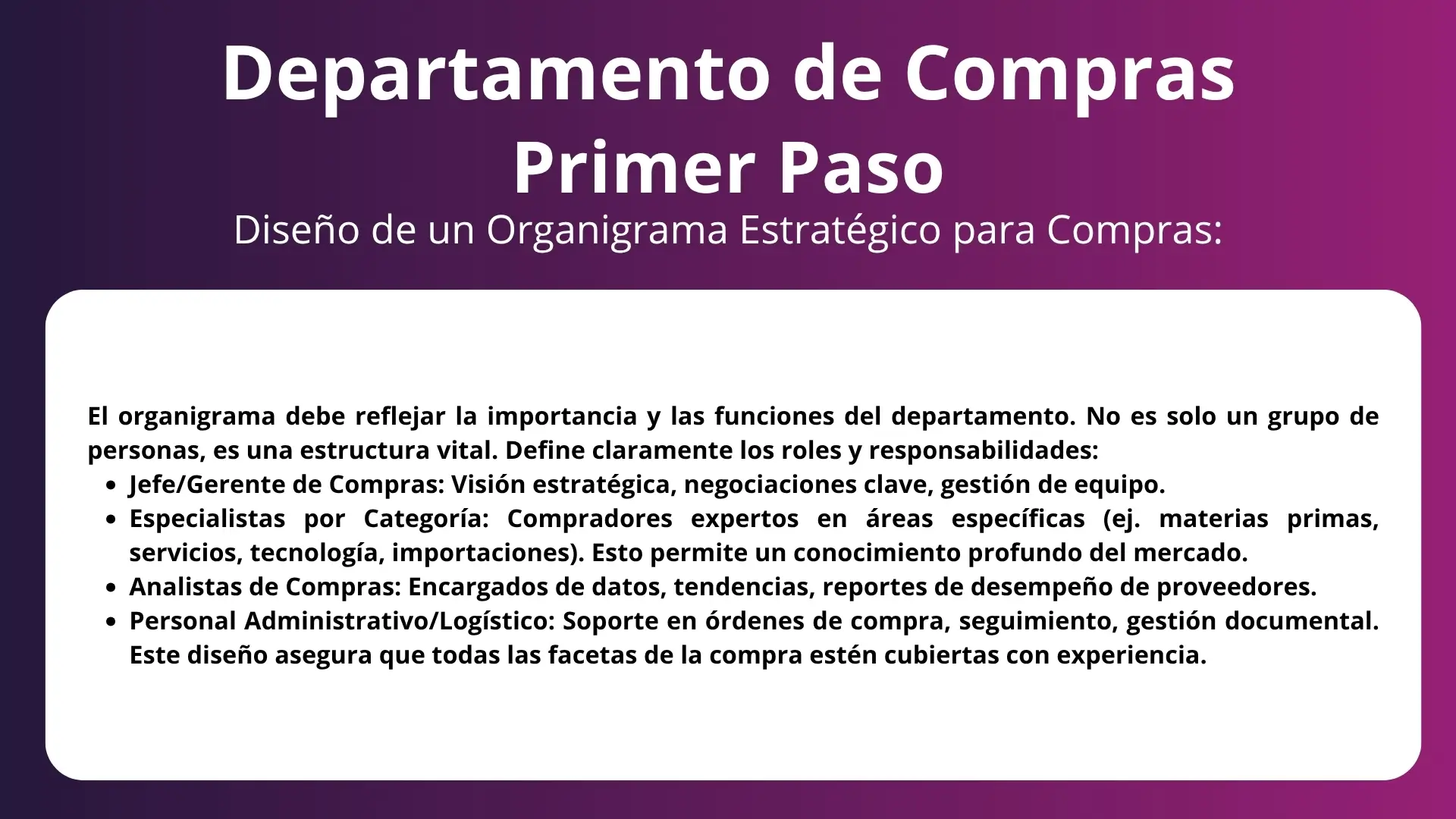 Departamento de Compras
Primer Paso
Diseño de un Organigrama Estratégico para Compras:

El organigrama debe reflejar la importancia y las funciones del departamento. No es solo un grupo de personas, es una estructura vital. Define claramente los roles y responsabilidades:

- Jefe/Gerente de Compras: Visión estratégica, negociaciones clave, gestión de equipo.
- Especialistas por Categoría: Compradores expertos en áreas específicas (ej. materias primas, servicios, tecnología, importaciones). Esto permite un conocimiento profundo del mercado.
- Analistas de Compras: Encargados de datos, tendencias, reportes de desempeño de proveedores.
- Personal Administrativo/Logístico: Soporte en órdenes de compra, seguimiento, gestión documental. Este diseño asegura que todas las facetas de la compra estén cubiertas con experiencia.